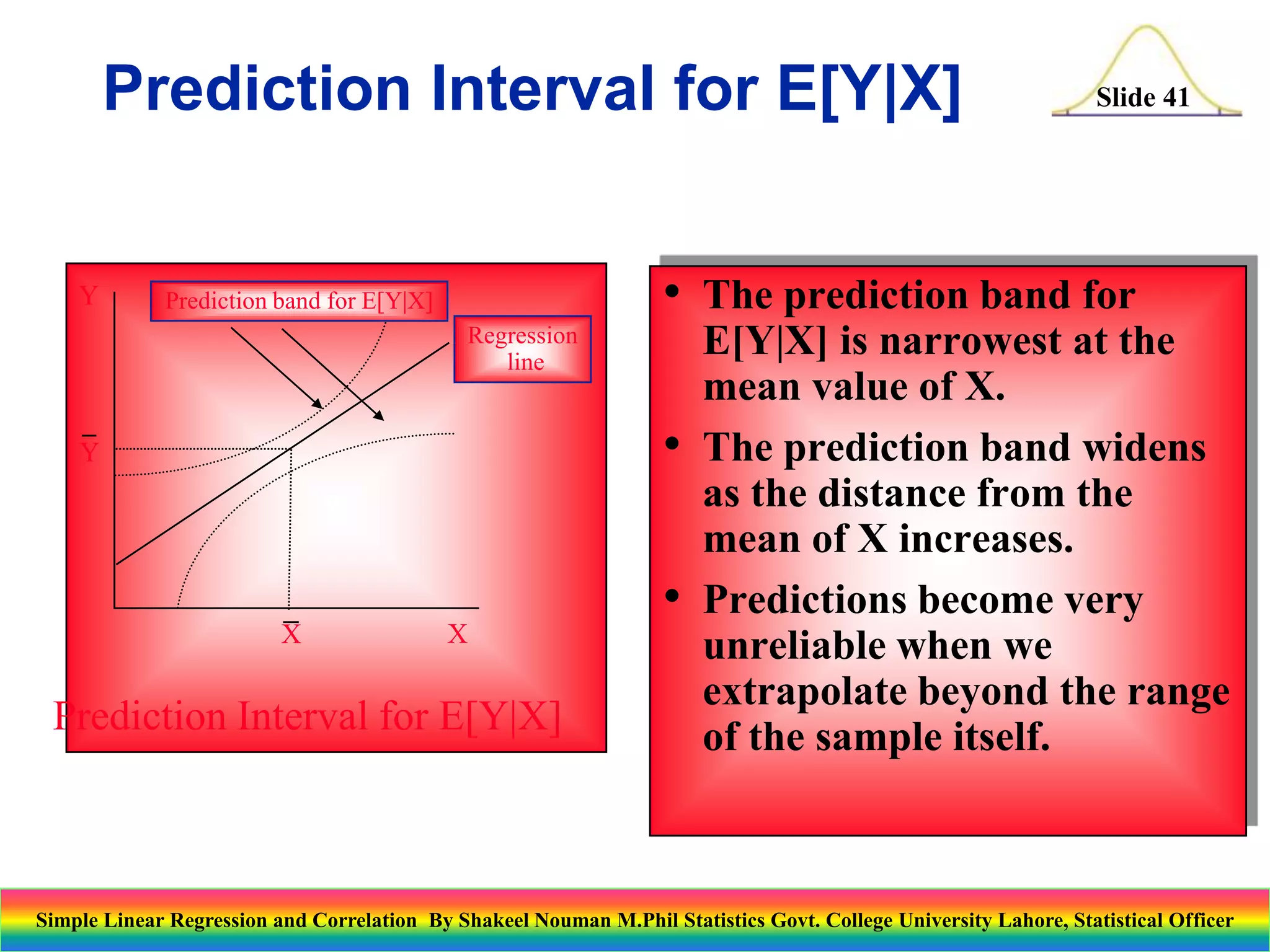 Prediction Interval for E[Y|X]

Slide 41

Y

Prediction band for E[Y|X]

Regression line

$\bar{Y}$

$\bar{X}$

X

Prediction Interval for E[Y|X]

• The prediction band for E[Y|X] is narrowest at the mean value of X.

• The prediction band widens as the distance from the mean of X increases.

• Predictions become very unreliable when we extrapolate beyond the range of the sample itself.

Simple Linear Regression and Correlation By Shakeel Nouman M.Phil Statistics Govt. College University Lahore, Statistical Officer